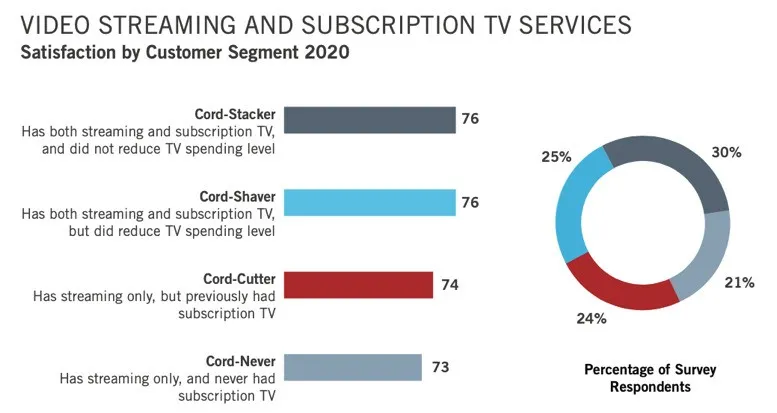 VIDEO STREAMING AND SUBSCRIPTION TV SERVICES
Satisfaction by Customer Segment 2020

Cord-Stacker
Has both streaming and subscription TV, and did not reduce TV spending level
76

Cord-Shaver
Has both streaming and subscription TV, but did reduce TV spending level
76

Cord-Cutter
Has streaming only, but previously had subscription TV
74

Cord-Never
Has streaming only, and never had subscription TV
73

25%
30%
21%
24%

Percentage of Survey Respondents